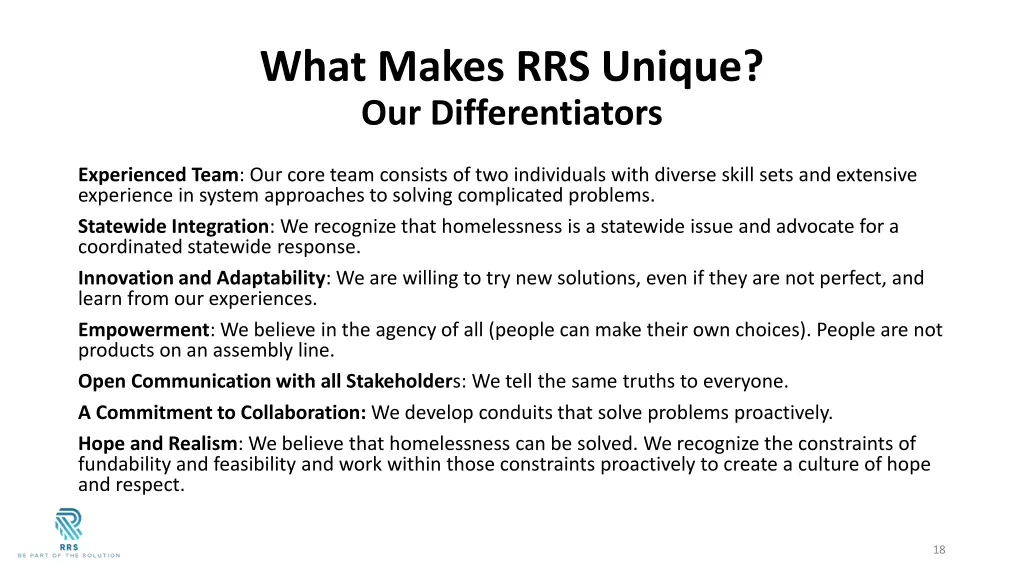 What Makes RRS Unique?
Our Differentiators

Experienced Team: Our core team consists of two individuals with diverse skill sets and extensive experience in system approaches to solving complicated problems.

Statewide Integration: We recognize that homelessness is a statewide issue and advocate for a coordinated statewide response.

Innovation and Adaptability: We are willing to try new solutions, even if they are not perfect, and learn from our experiences.

Empowerment: We believe in the agency of all (people can make their own choices). People are not products on an assembly line.

Open Communication with all Stakeholders: We tell the same truths to everyone.

A Commitment to Collaboration: We develop conduits that solve problems proactively.

Hope and Realism: We believe that homelessness can be solved. We recognize the constraints of fundability and feasibility and work within those constraints proactively to create a culture of hope and respect.

RRS
BE PART OF THE SOLUTION

18